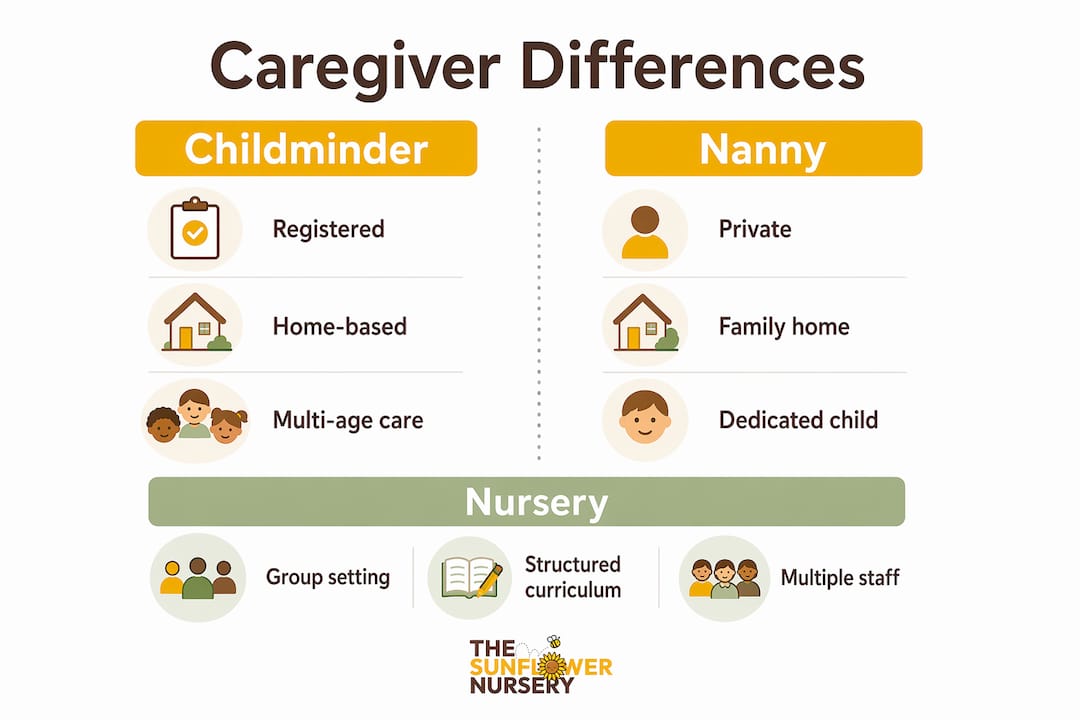 Caregiver Differences

Childminder

Registered

Home-based

Multi-age care

Nanny

Private

Family home

Dedicated child

Nursery

Group setting

Structured curriculum

Multiple staff

THE SUNFLOWER NURSERY